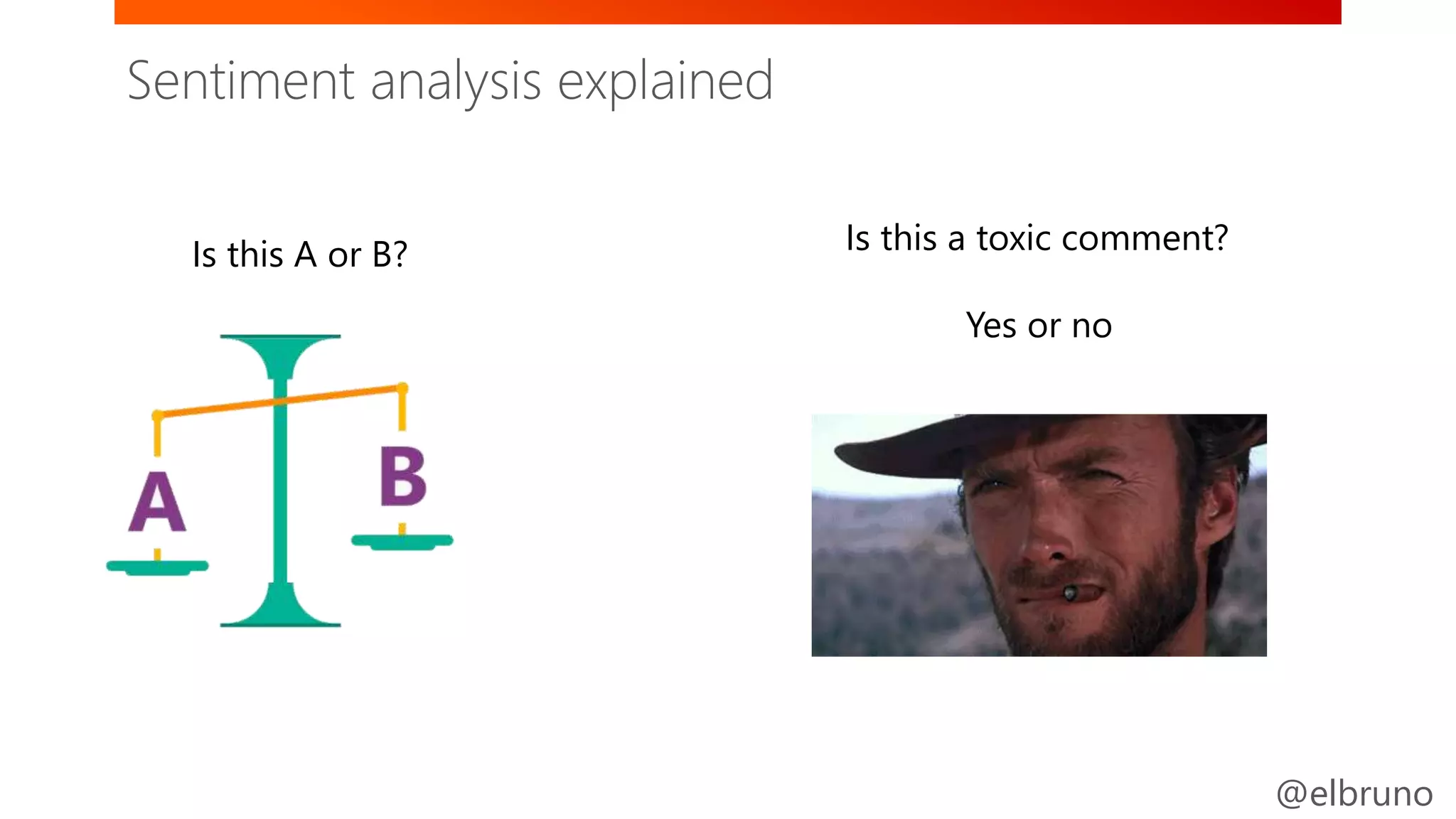 Sentiment analysis explained

Is this A or B?

A

B

Is this a toxic comment?

Yes or no

@elbruno